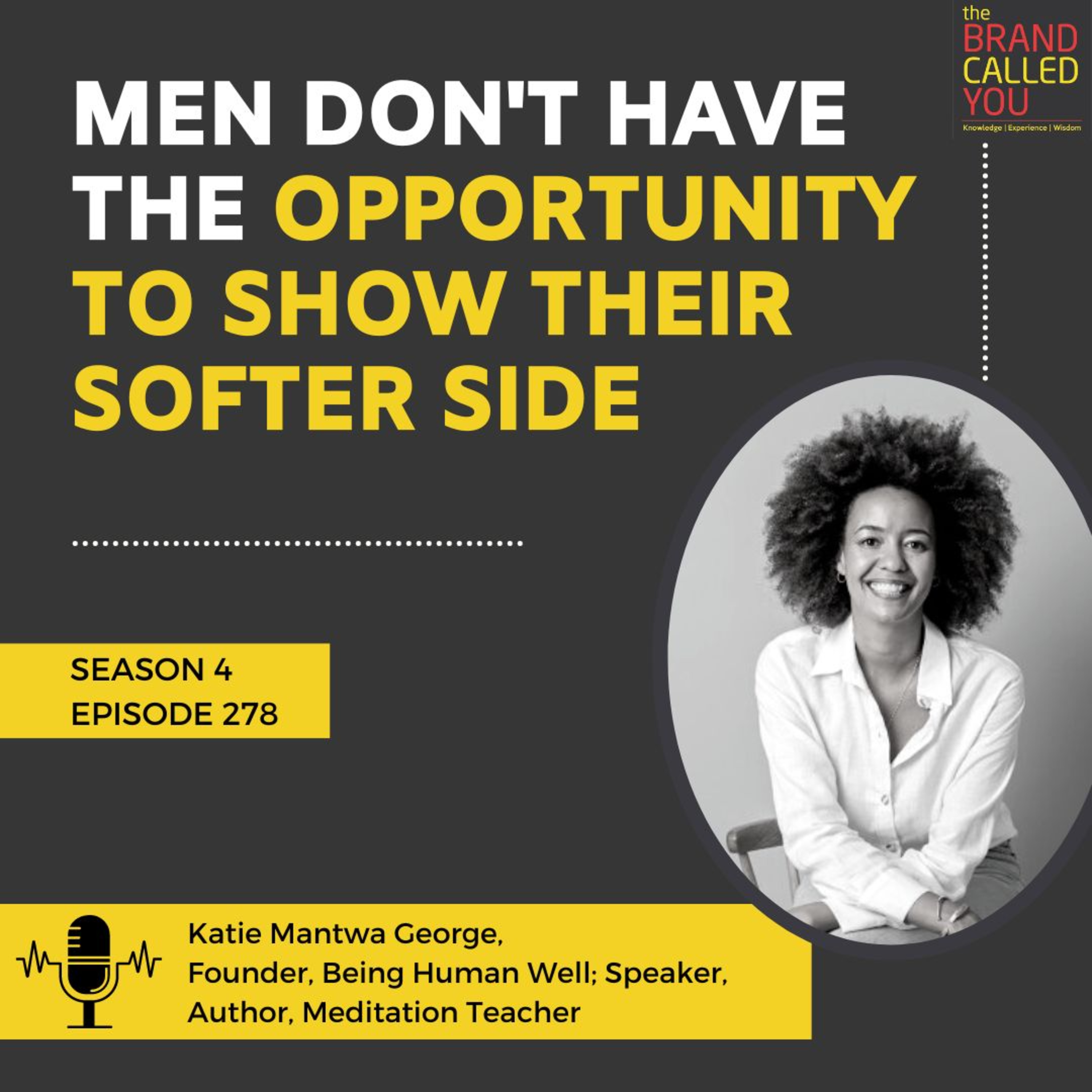 the BRAND CALLED YOU
Knowledge | Experience | Wisdom

MEN DON'T HAVE THE OPPORTUNITY TO SHOW THEIR SOFTER SIDE

SEASON 4
EPISODE 278

Katie Mantwa George,
Founder, Being Human Well; Speaker, Author, Meditation Teacher